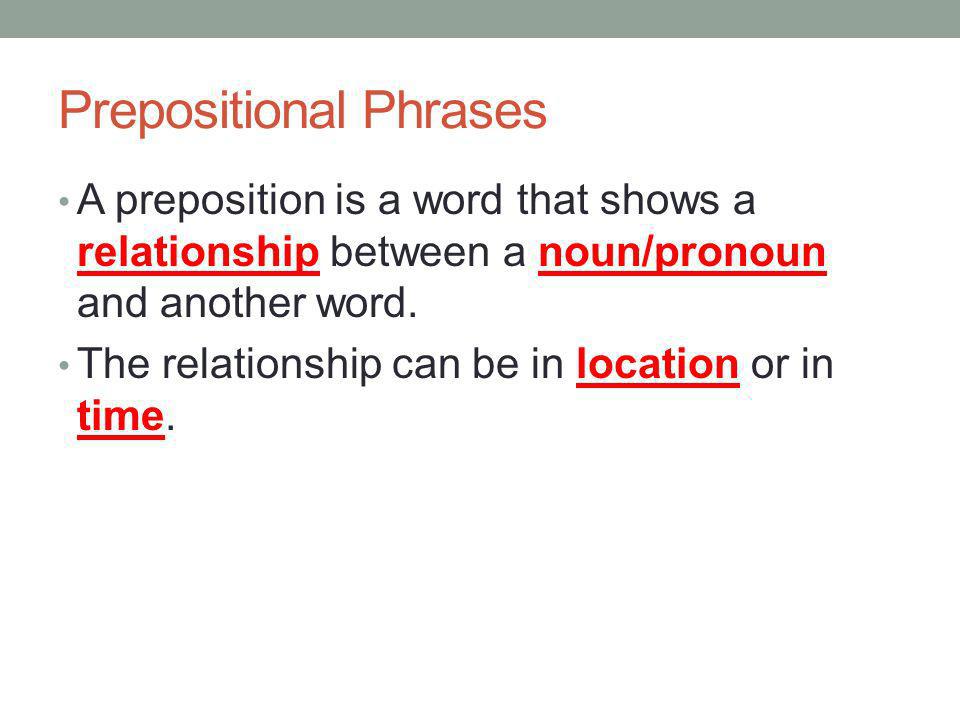 Prepositional Phrases

• A preposition is a word that shows a relationship between a noun/pronoun and another word.

• The relationship can be in location or in time.